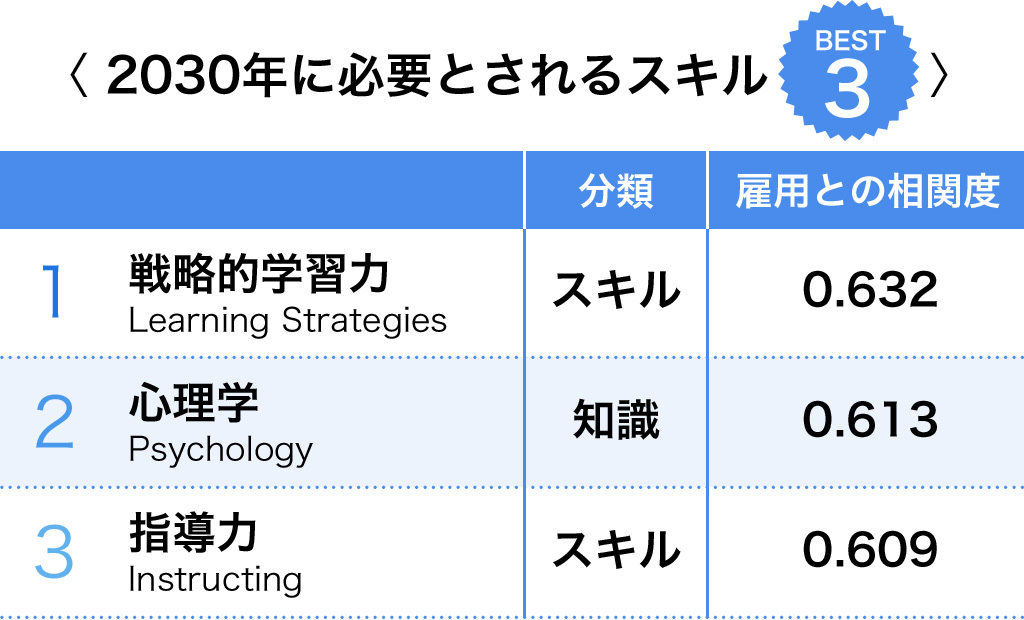 〈 2030年に必要とされるスキル BEST 3 〉

|  |  | 分類 | 雇用との相関度 |
|---|---|---|---|
| 1 | 戦略的学習力 Learning Strategies | スキル | 0.632 |
| 2 | 心理学 Psychology | 知識 | 0.613 |
| 3 | 指導力 Instructing | スキル | 0.609 |